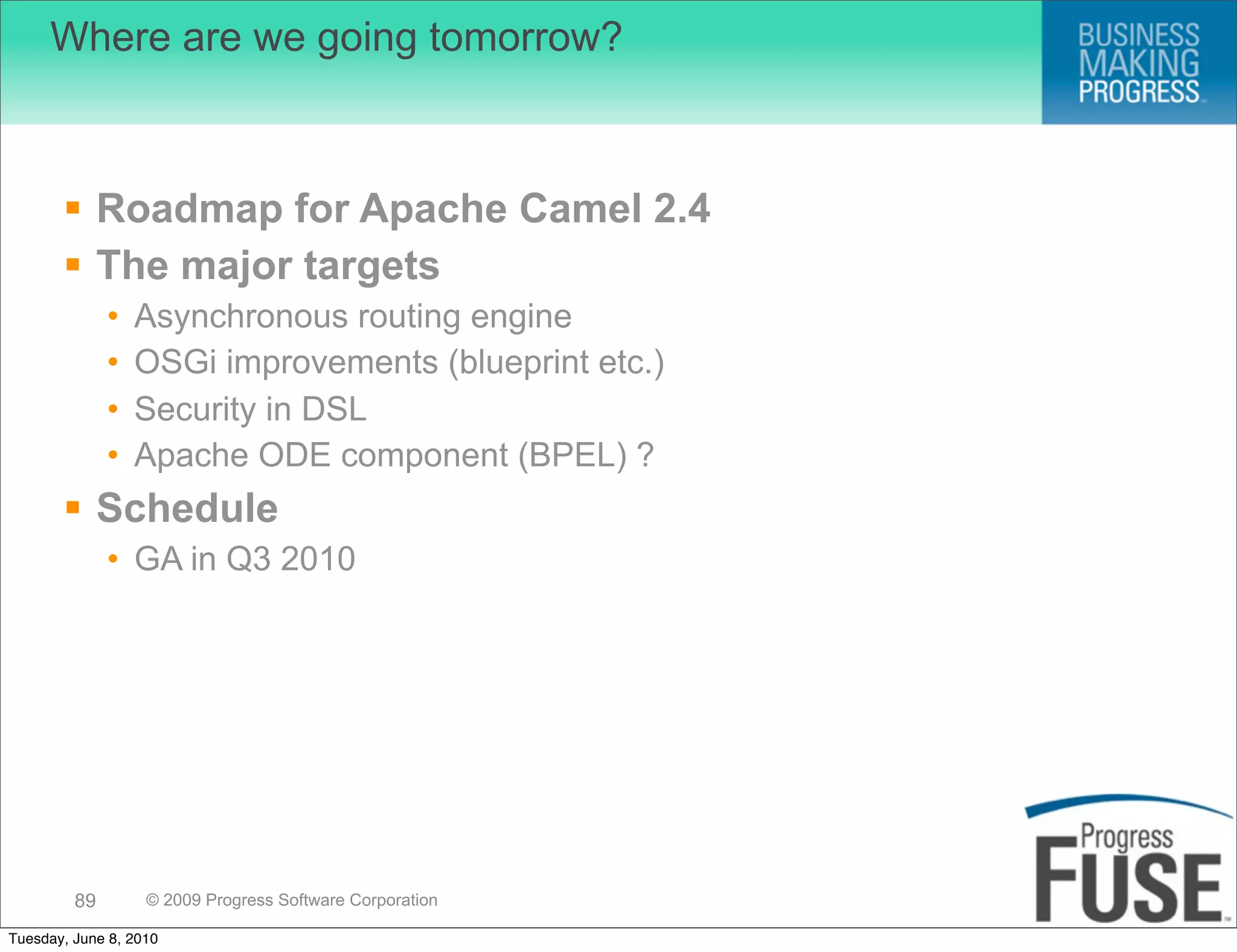 Where are we going tomorrow?

BUSINESS MAKING PROGRESS

▪ Roadmap for Apache Camel 2.4

▪ The major targets

• Asynchronous routing engine
• OSGi improvements (blueprint etc.)
• Security in DSL
• Apache ODE component (BPEL) ?

▪ Schedule

• GA in Q3 2010

89 © 2009 Progress Software Corporation

Progress FUSE

Tuesday, June 8, 2010